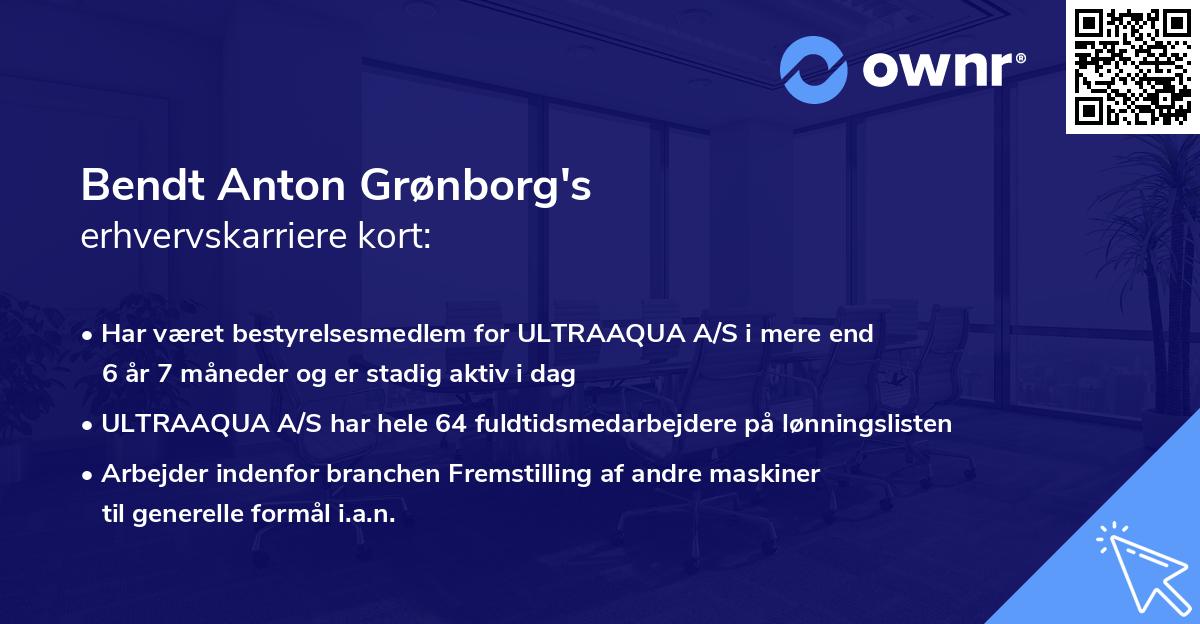 ownr®

Bendt Anton Grønborg's
erhvervskarriere kort:

• Har været bestyrelsesmedlem for ULTRAAQUA A/S i mere end 6 år 7 måneder og er stadig aktiv i dag
• ULTRAAQUA A/S har hele 64 fuldtidsmedarbejdere på lønningslisten
• Arbejder indenfor branchen Fremstilling af andre maskiner til generelle formål i.a.n.